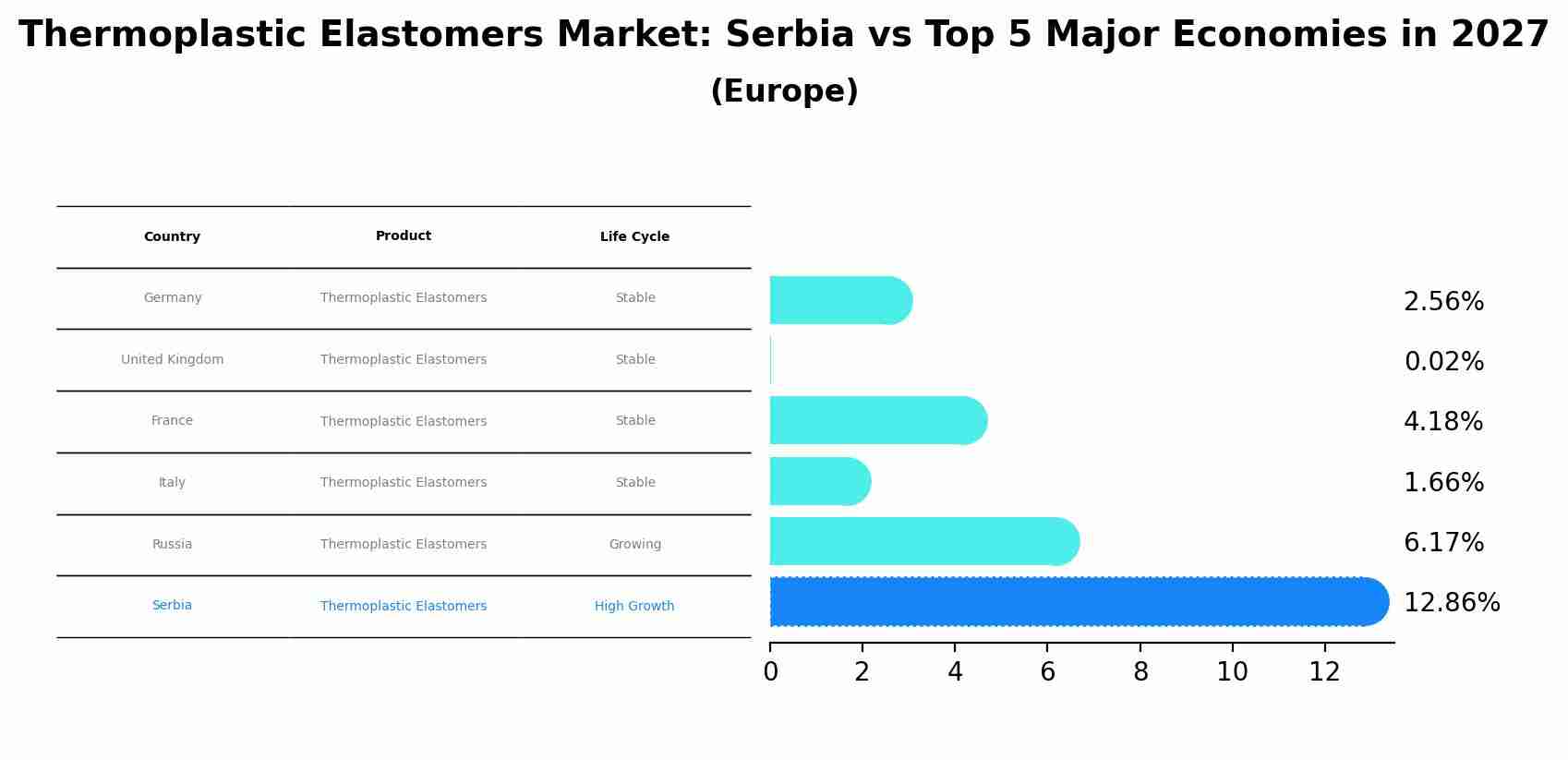 Thermoplastic Elastomers Market: Serbia vs Top 5 Major Economies in 2027
(Europe)

| Country | Product | Life Cycle |
|---|---|---|
| Germany | Thermoplastic Elastomers | Stable |
| United Kingdom | Thermoplastic Elastomers | Stable |
| France | Thermoplastic Elastomers | Stable |
| Italy | Thermoplastic Elastomers | Stable |
| Russia | Thermoplastic Elastomers | Growing |
| Serbia | Thermoplastic Elastomers | High Growth |

2.56%
0.02%
4.18%
1.66%
6.17%
12.86%

0 2 4 6 8 10 12